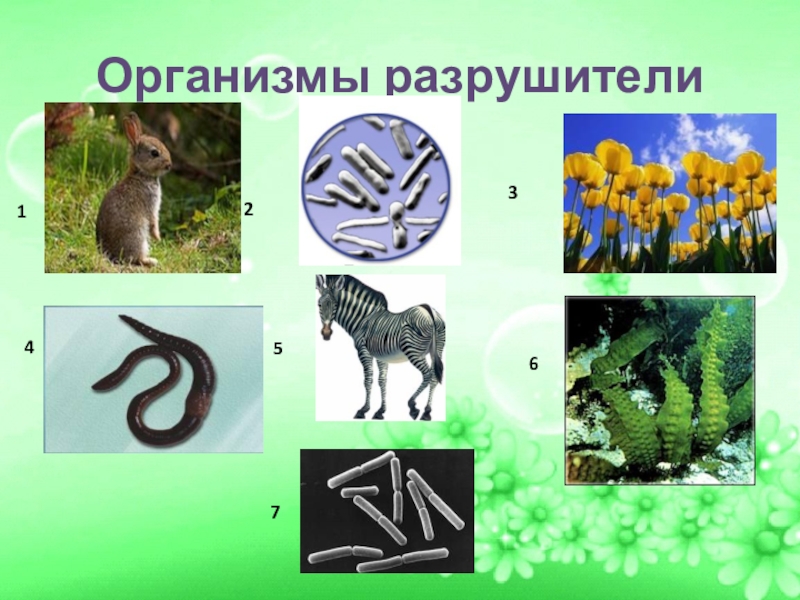 Организмы разрушители

1

2

3

4

5

6

7